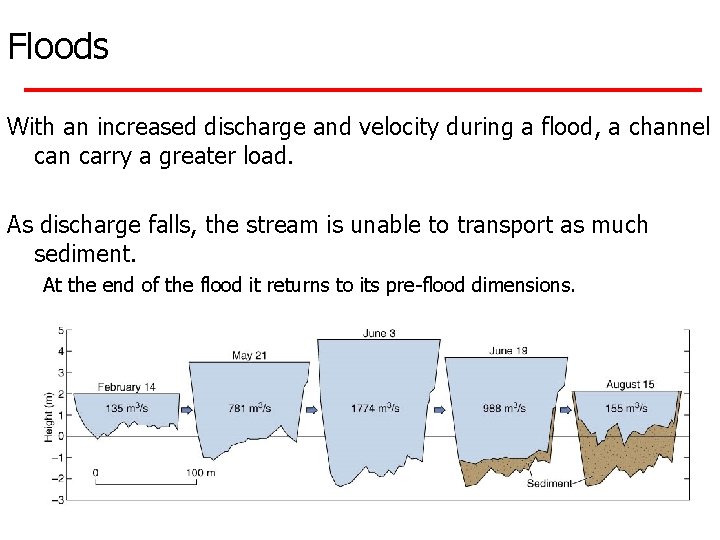 Floods

With an increased discharge and velocity during a flood, a channel can carry a greater load.

As discharge falls, the stream is unable to transport as much sediment.

At the end of the flood it returns to its pre-flood dimensions.

5
4
3
2
1
0
−1
−2
−3
Height (m)

February 14
135 $m^3/s$

May 21
781 $m^3/s$

June 3
1774 $m^3/s$

June 19
988 $m^3/s$

August 15
155 $m^3/s$

0
100 m

Sediment